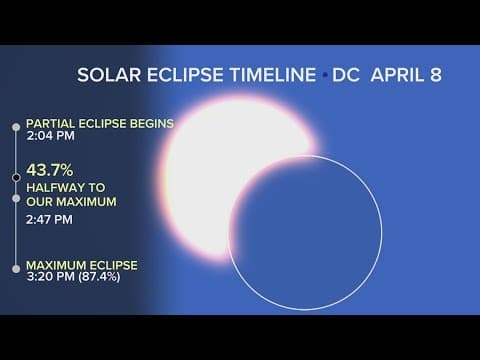 SOLAR ECLIPSE TIMELINE • DC APRIL 8

PARTIAL ECLIPSE BEGINS
2:04 PM

43.7%
HALFWAY TO OUR MAXIMUM
2:47 PM

MAXIMUM ECLIPSE
3:20 PM (87.4%)